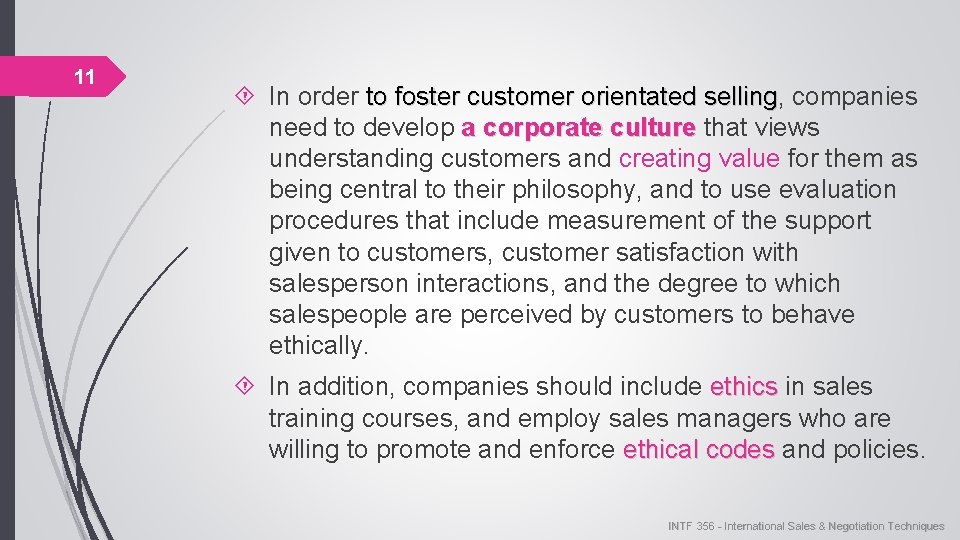 11

In order to foster customer orientated selling, companies need to develop a corporate culture that views understanding customers and creating value for them as being central to their philosophy, and to use evaluation procedures that include measurement of the support given to customers, customer satisfaction with salesperson interactions, and the degree to which salespeople are perceived by customers to behave ethically.

In addition, companies should include ethics in sales training courses, and employ sales managers who are willing to promote and enforce ethical codes and policies.

INTF 356 - International Sales & Negotiation Techniques